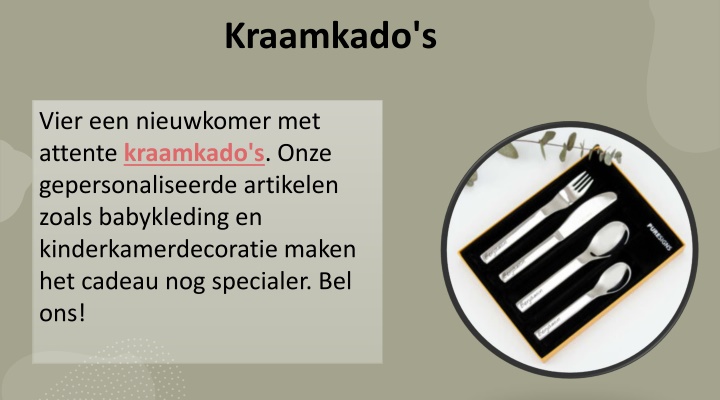 Kraamkado's

Vier een nieuwkomer met attente kraamkado's. Onze gepersonaliseerde artikelen zoals babykleding en kinderkamerdecoratie maken het cadeau nog specialer. Bel ons!

PURESIGNS